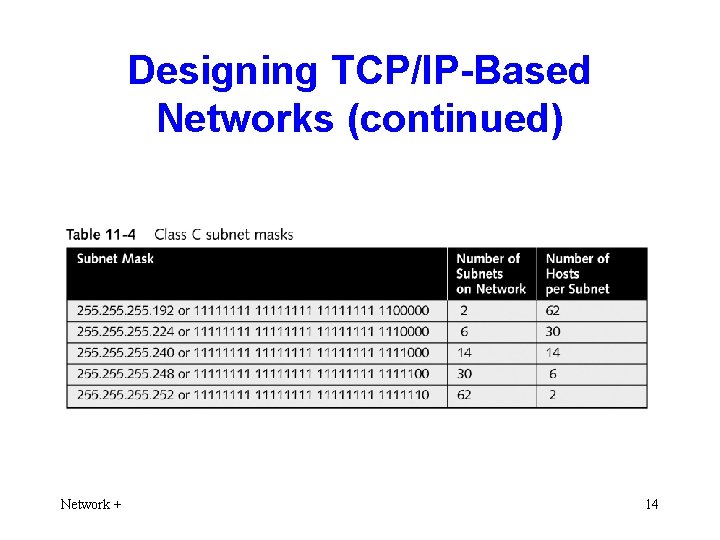 Designing TCP/IP-Based Networks (continued)

Table 11-4 Class C subnet masks

| Subnet Mask | Number of Subnets on Network | Number of Hosts per Subnet |
|---|---|---|
| 255.255.255.192 or 11111111 11111111 11111111 1100000 | 2 | 62 |
| 255.255.255.224 or 11111111 11111111 11111111 1110000 | 6 | 30 |
| 255.255.255.240 or 11111111 11111111 11111111 1111000 | 14 | 14 |
| 255.255.255.248 or 11111111 11111111 11111111 1111100 | 30 | 6 |
| 255.255.255.252 or 11111111 11111111 11111111 1111110 | 62 | 2 |

Network +

14